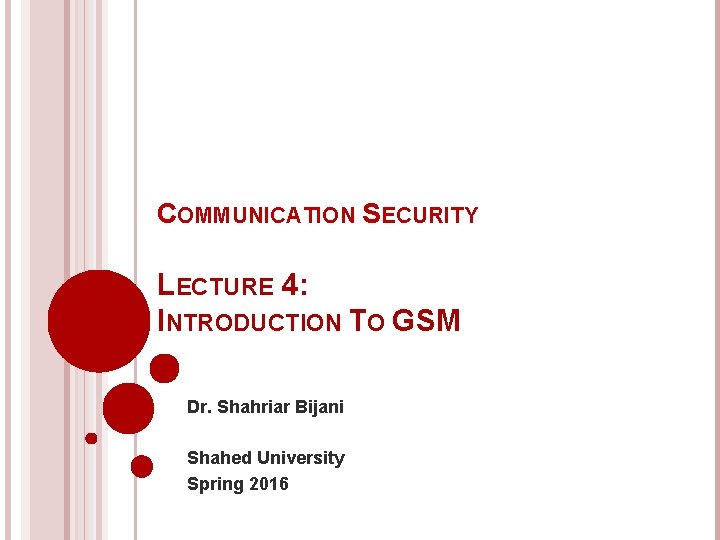 COMMUNICATION SECURITY

LECTURE 4:
INTRODUCTION TO GSM

Dr. Shahriar Bijani

Shahed University
Spring 2016